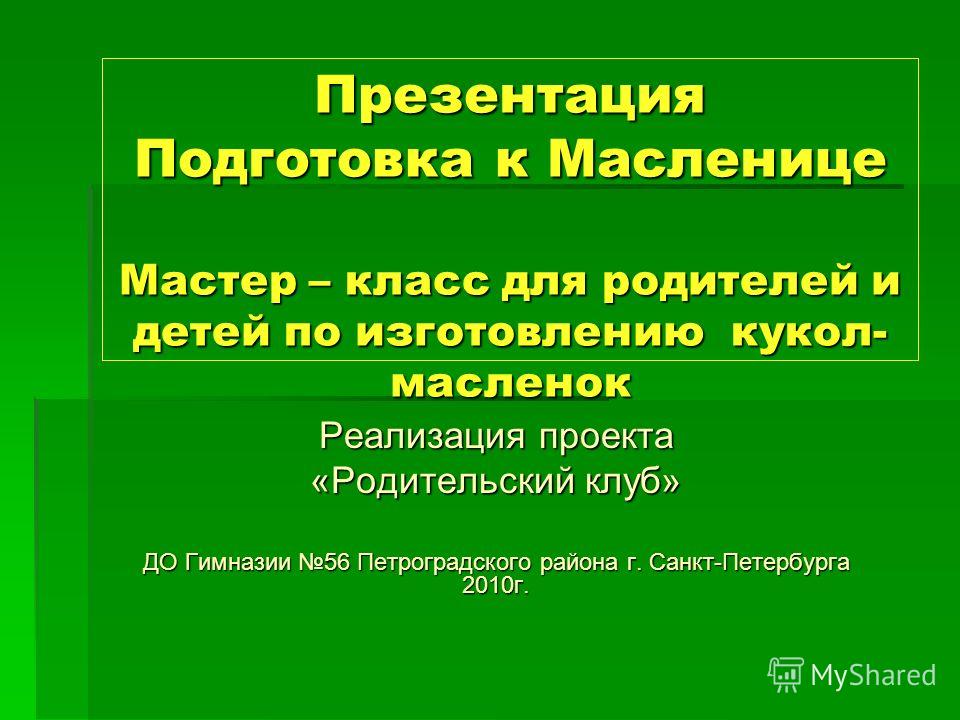 Презентация Подготовка к Масленице

Мастер – класс для родителей и детей по изготовлению кукол-масленок

Реализация проекта «Родительский клуб»

ДО Гимназии №56 Петроградского района г. Санкт-Петербурга 2010г.

MyShared